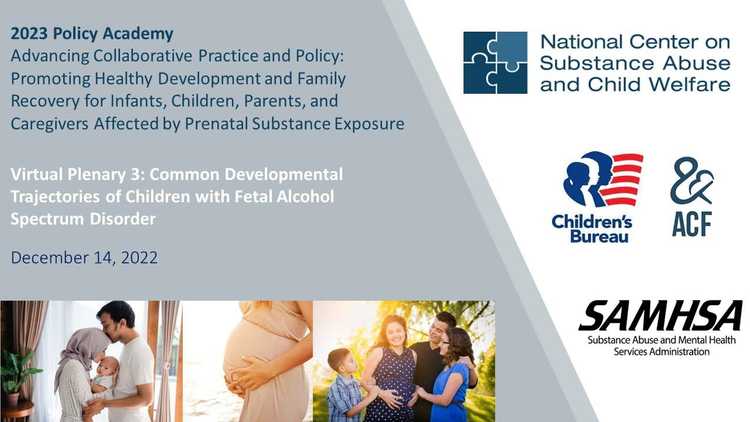 2023 Policy Academy
Advancing Collaborative Practice and Policy: Promoting Healthy Development and Family Recovery for Infants, Children, Parents, and Caregivers Affected by Prenatal Substance Exposure

Virtual Plenary 3: Common Developmental Trajectories of Children with Fetal Alcohol Spectrum Disorder

December 14, 2022

National Center on Substance Abuse and Child Welfare

Children's Bureau

ACF

SAMHSA
Substance Abuse and Mental Health Services Administration